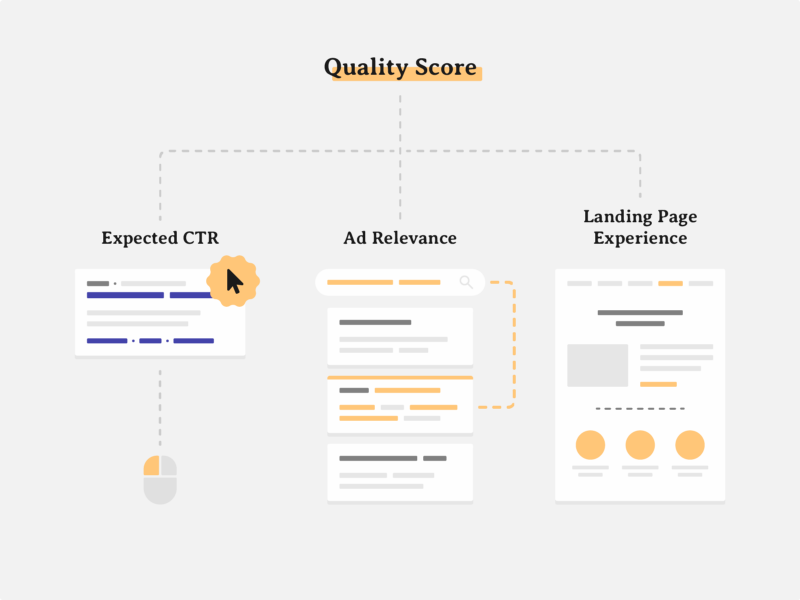 Quality Score

Expected CTR

Ad Relevance

Landing Page Experience